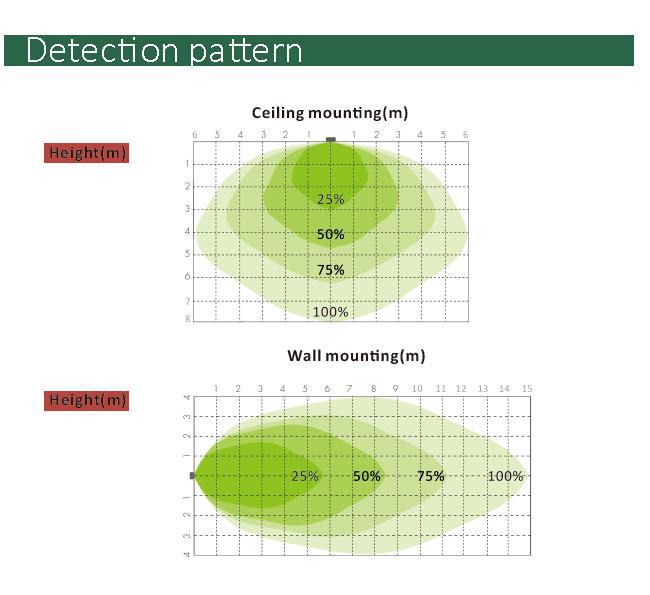 Detection pattern

Ceiling mounting(m)

Height(m)

6 5 4 3 2 1 1 2 3 4 5 6

1 2 3 4 5 6 7 8

25%
50%
75%
100%

Wall mounting(m)

Height(m)

1 2 3 4 5 6 7 8 9 10 11 12 13 14 15

4 3 2 1 1 2 3 4

25%
50%
75%
100%